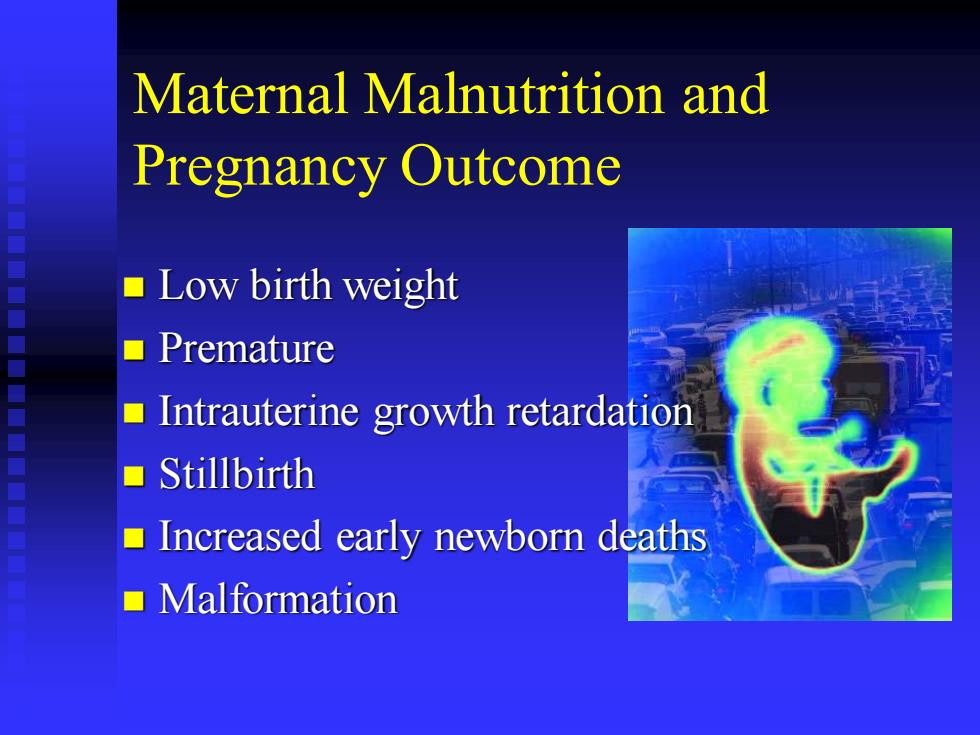 Maternal Malnutrition and Pregnancy Outcome

- Low birth weight
- Premature
- Intrauterine growth retardation
- Stillbirth
- Increased early newborn deaths
- Malformation